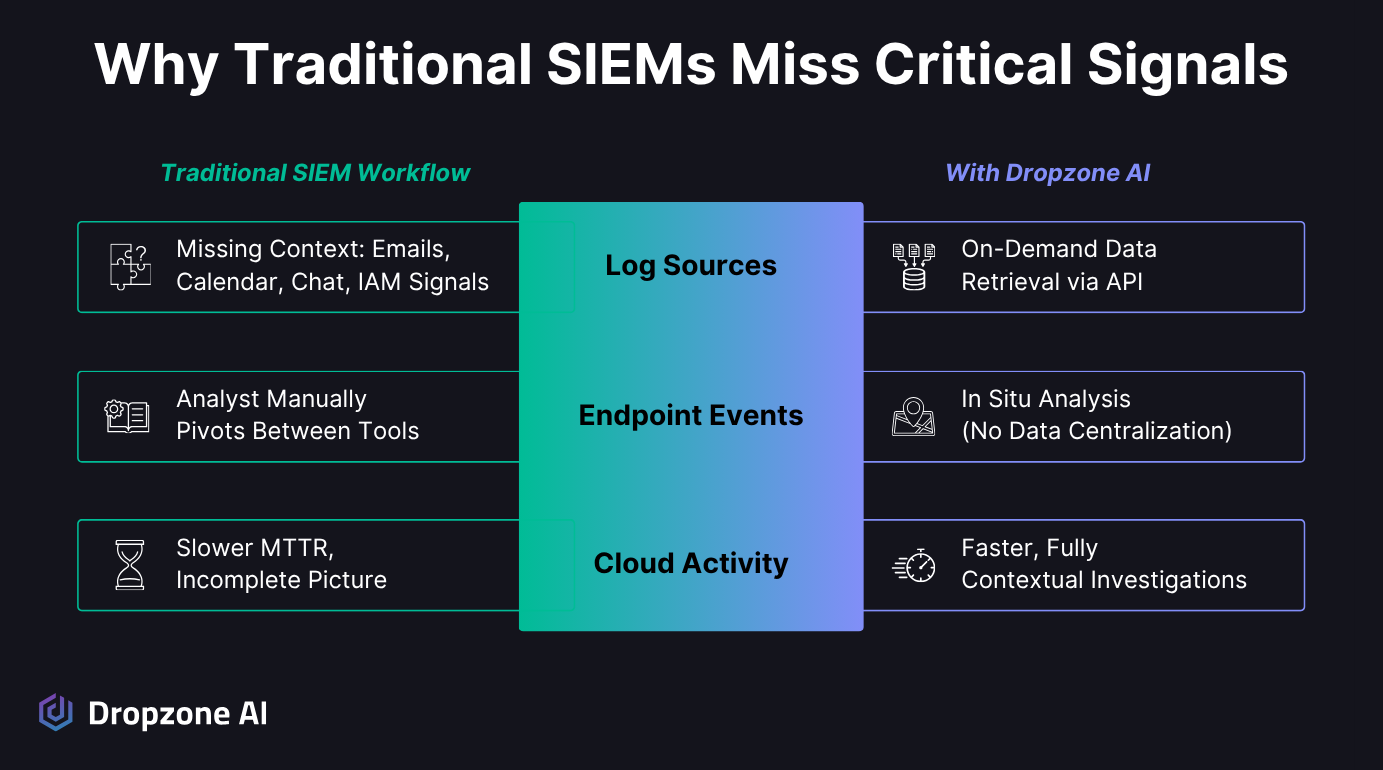 Why Traditional SIEMs Miss Critical Signals

Traditional SIEM Workflow

Missing Context: Emails, Calendar, Chat, IAM Signals

Analyst Manually Pivots Between Tools

Slower MTTR, Incomplete Picture

Log Sources

Endpoint Events

Cloud Activity

With Dropzone AI

On-Demand Data Retrieval via API

In Situ Analysis (No Data Centralization)

Faster, Fully Contextual Investigations

Dropzone AI